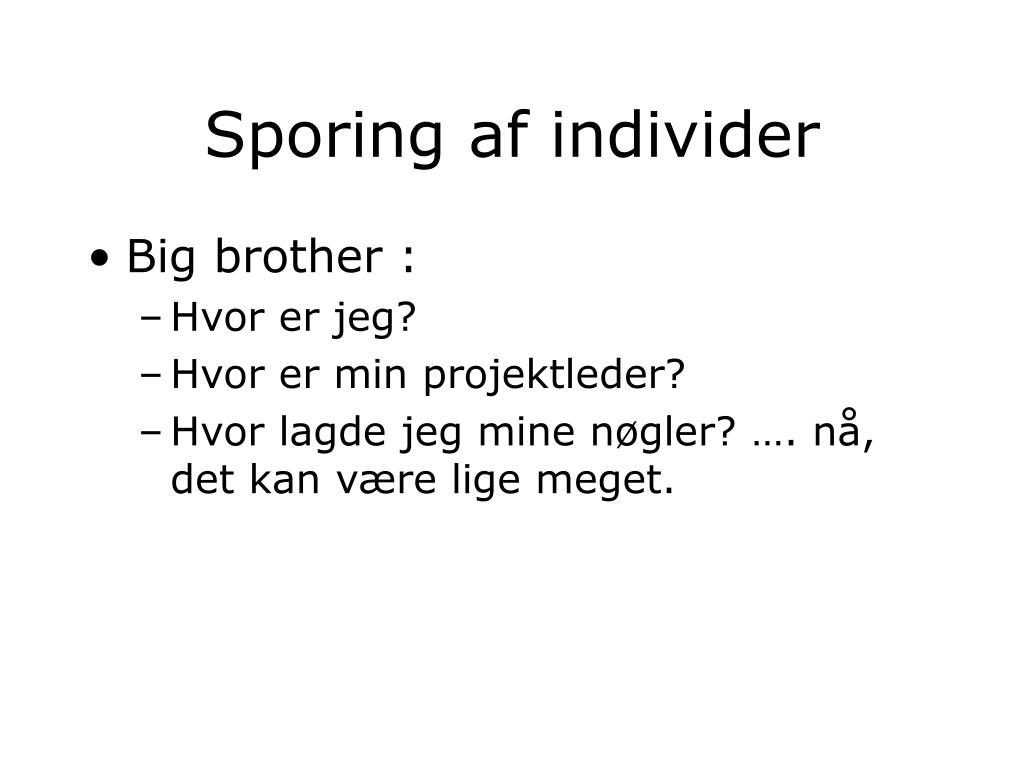 Sporing af individer

• Big brother :
– Hvor er jeg?
– Hvor er min projektleder?
– Hvor lagde jeg mine nøgler? …. nå, det kan være lige meget.